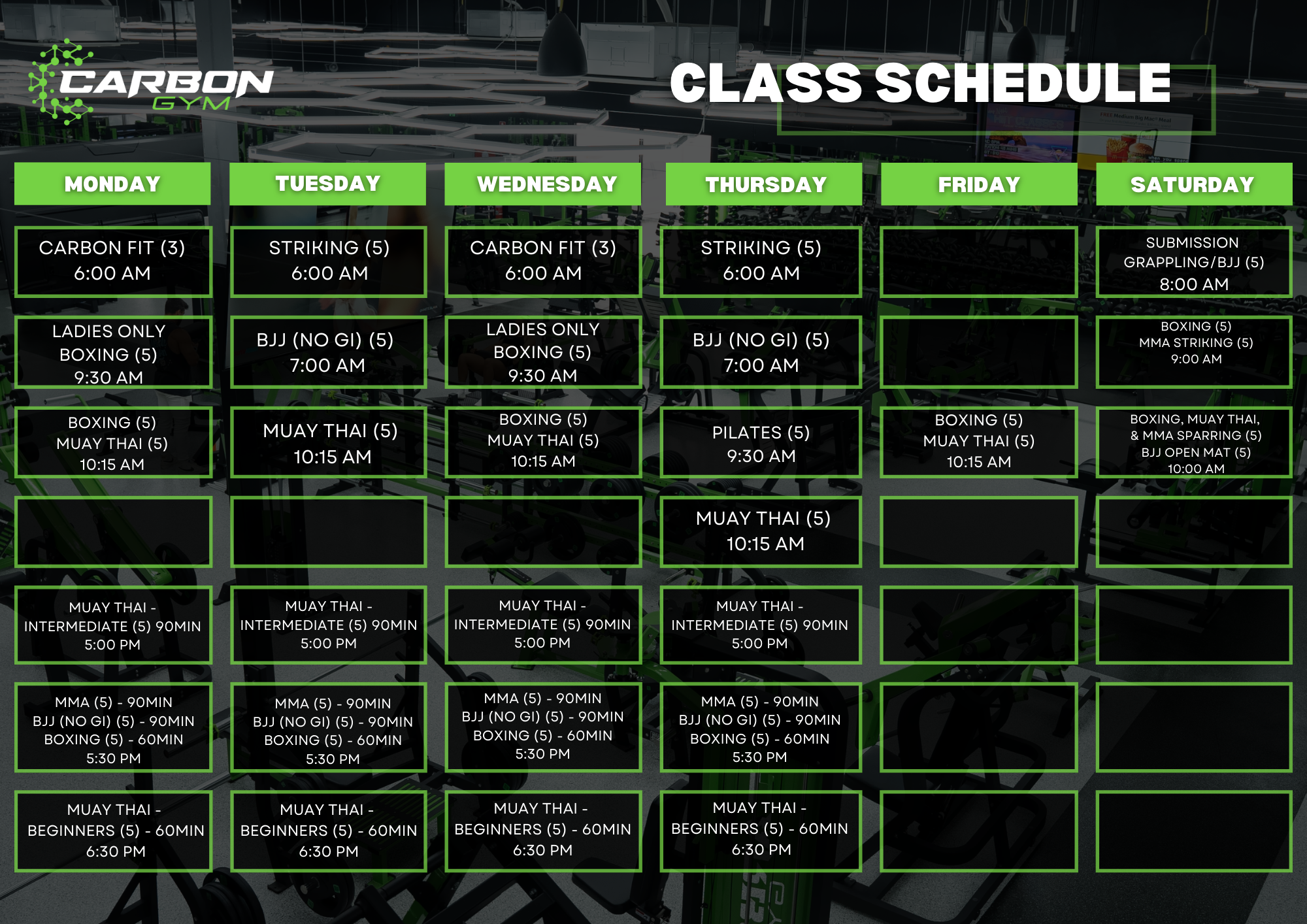 CARBON GYM

CLASS SCHEDULE

| MONDAY | TUESDAY | WEDNESDAY | THURSDAY | FRIDAY | SATURDAY |
|---|---|---|---|---|---|
| CARBON FIT (3) 6:00 AM | STRIKING (5) 6:00 AM | CARBON FIT (3) 6:00 AM | STRIKING (5) 6:00 AM | | SUBMISSION GRAPPLING/BJJ (5) 8:00 AM |
| LADIES ONLY BOXING (5) 9:30 AM | BJJ (NO GI) (5) 7:00 AM | LADIES ONLY BOXING (5) 9:30 AM | BJJ (NO GI) (5) 7:00 AM | | BOXING (5) MMA STRIKING (5) 9:00 AM |
| BOXING (5) MUAY THAI (5) 10:15 AM | MUAY THAI (5) 10:15 AM | BOXING (5) MUAY THAI (5) 10:15 AM | PILATES (5) 9:30 AM | BOXING (5) MUAY THAI (5) 10:15 AM | BOXING, MUAY THAI, & MMA SPARRING (5) BJJ OPEN MAT (5) 10:00 AM |
| | | | MUAY THAI (5) 10:15 AM | | |
| MUAY THAI - INTERMEDIATE (5) 90MIN 5:00 PM | MUAY THAI - INTERMEDIATE (5) 90MIN 5:00 PM | MUAY THAI - INTERMEDIATE (5) 90MIN 5:00 PM | MUAY THAI - INTERMEDIATE (5) 90MIN 5:00 PM | | |
| MMA (5) - 90MIN BJJ (NO GI) (5) - 90MIN BOXING (5) - 60MIN 5:30 PM | MMA (5) - 90MIN BJJ (NO GI) (5) - 90MIN BOXING (5) - 60MIN 5:30 PM | MMA (5) - 90MIN BJJ (NO GI) (5) - 90MIN BOXING (5) - 60MIN 5:30 PM | MMA (5) - 90MIN BJJ (NO GI) (5) - 90MIN BOXING (5) - 60MIN 5:30 PM | | |
| MUAY THAI - BEGINNERS (5) - 60MIN 6:30 PM | MUAY THAI - BEGINNERS (5) - 60MIN 6:30 PM | MUAY THAI - BEGINNERS (5) - 60MIN 6:30 PM | MUAY THAI - BEGINNERS (5) - 60MIN 6:30 PM | | |